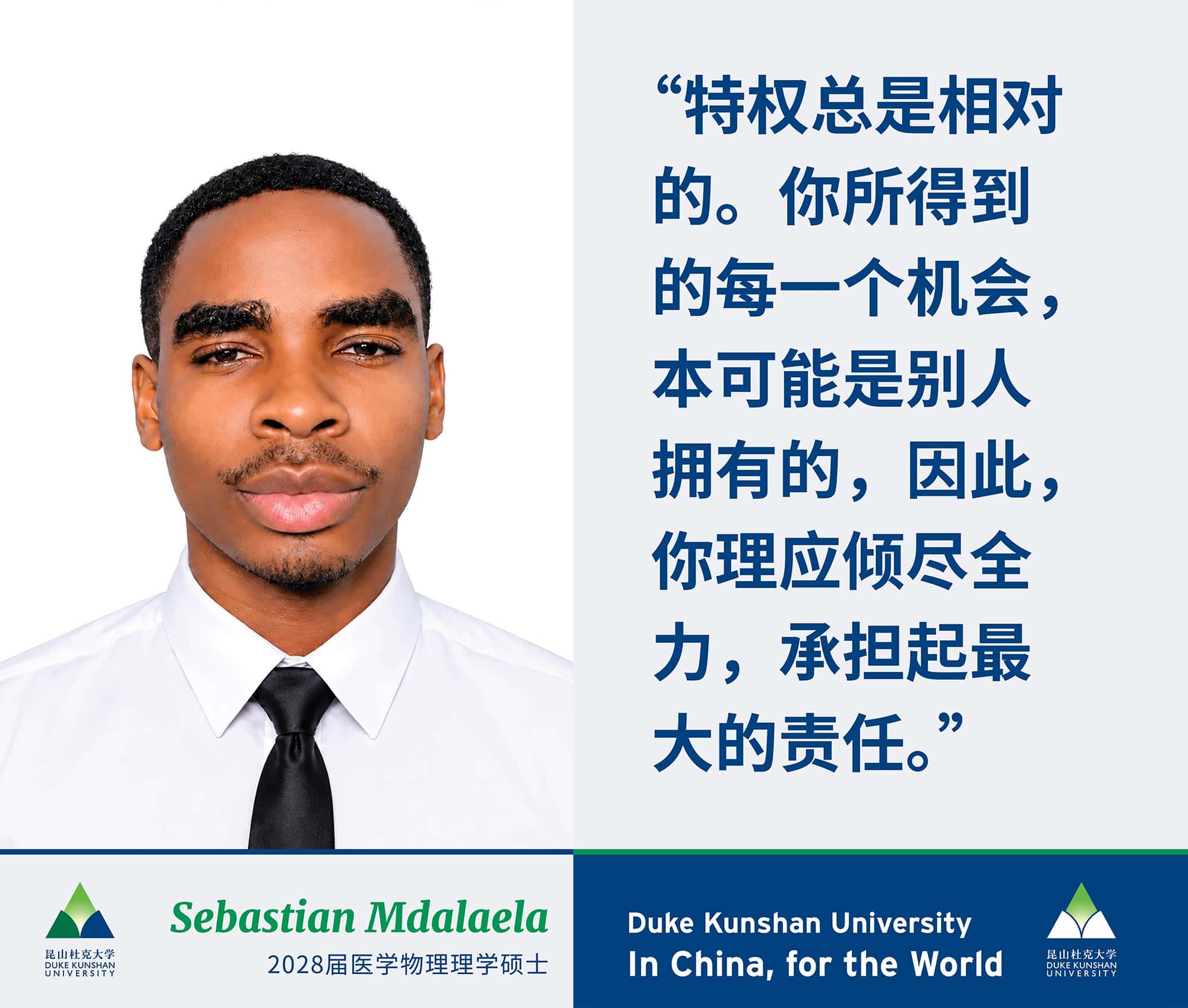 “特权总是相对的。你所得到的每一个机会，本可能是别人拥有的，因此，你理应倾尽全力，承担起最大的责任。”

昆山杜克大学
DUKE KUNSHAN UNIVERSITY

Sebastian Mdalaela
2028届医学物理理学硕士

Duke Kunshan University
In China, for the World

昆山杜克大学
DUKE KUNSHAN UNIVERSITY